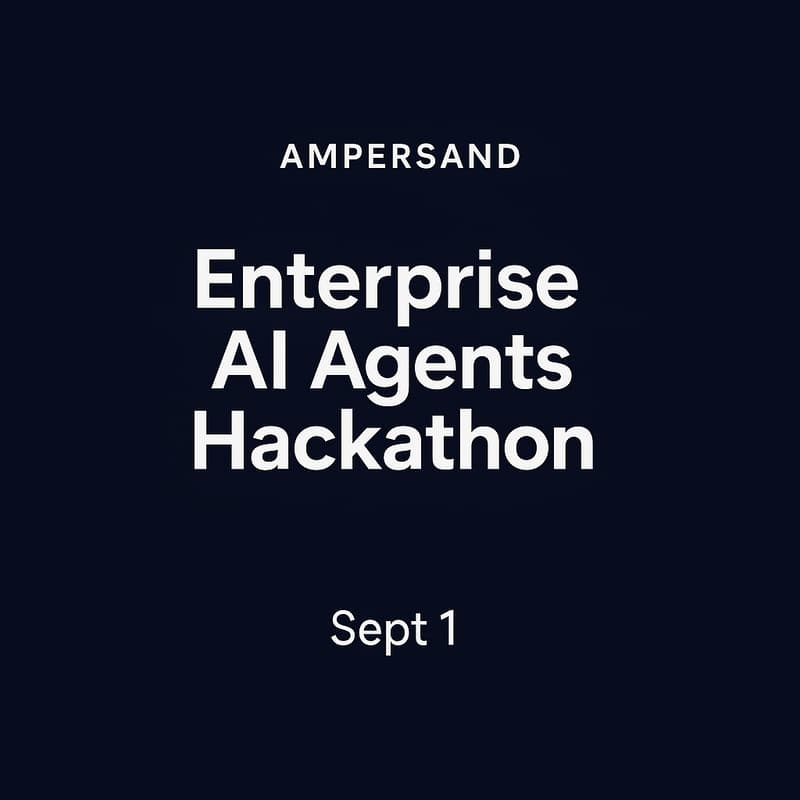 AMPERSAND

Enterprise AI Agents Hackathon

Sept 1